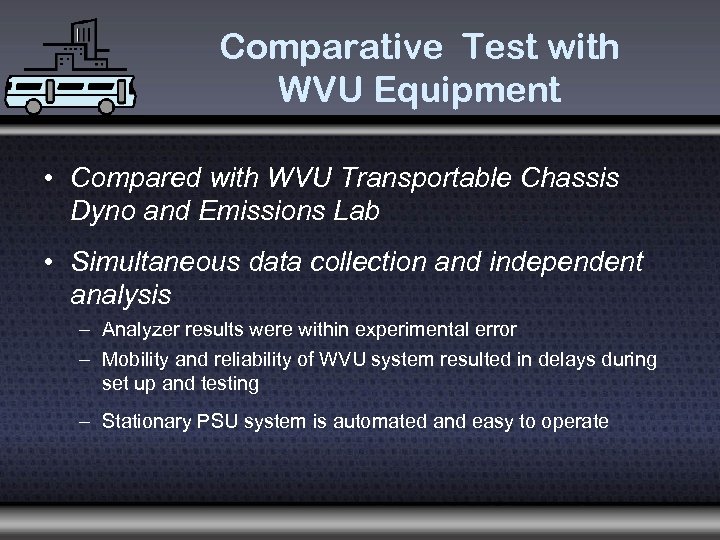 Comparative Test with WVU Equipment

• Compared with WVU Transportable Chassis Dyno and Emissions Lab

• Simultaneous data collection and independent analysis

– Analyzer results were within experimental error

– Mobility and reliability of WVU system resulted in delays during set up and testing

– Stationary PSU system is automated and easy to operate